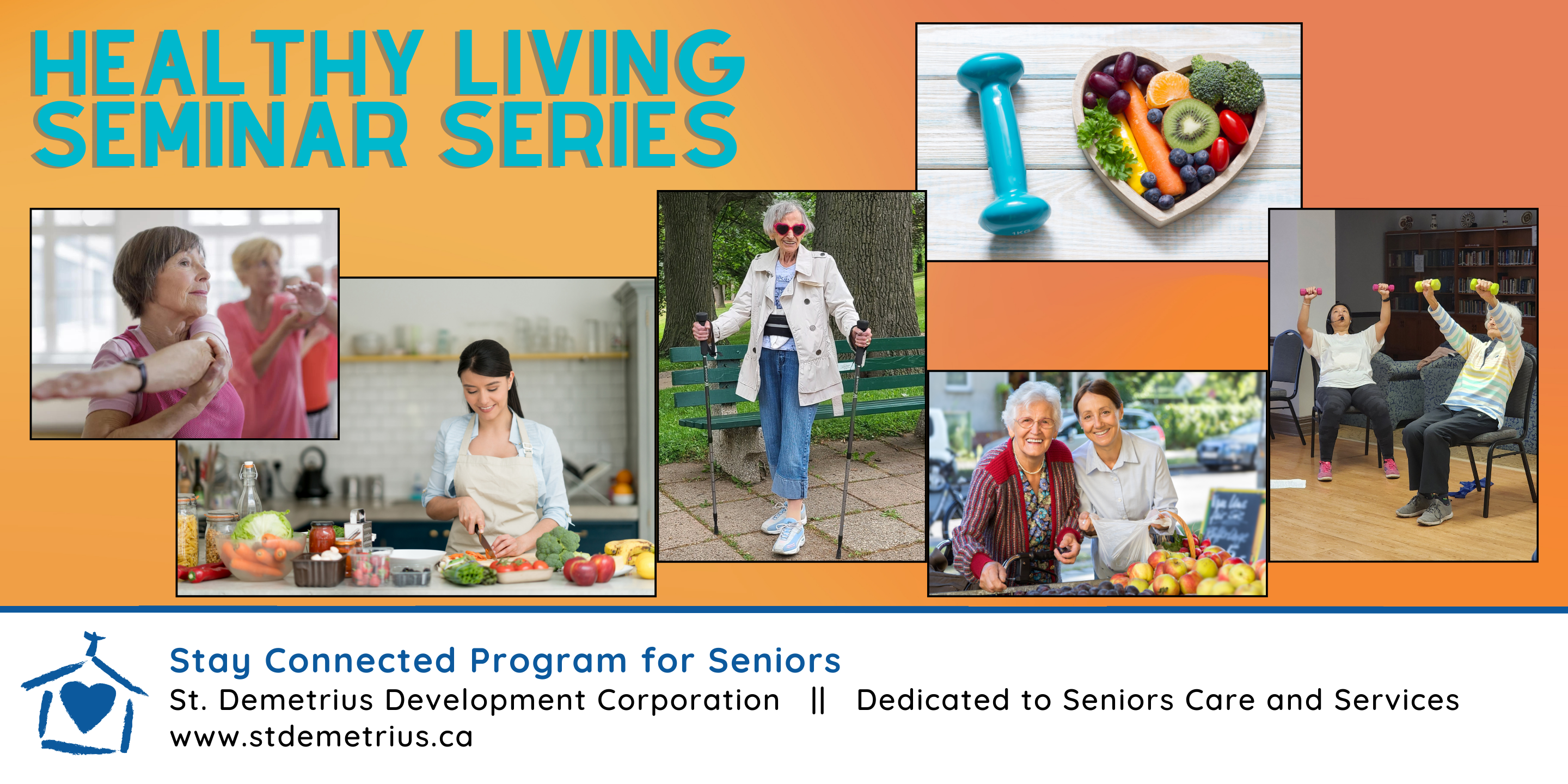 HEALTHY LIVING SEMINAR SERIES

Stay Connected Program for Seniors
St. Demetrius Development Corporation || Dedicated to Seniors Care and Services
www.stdemetrius.ca